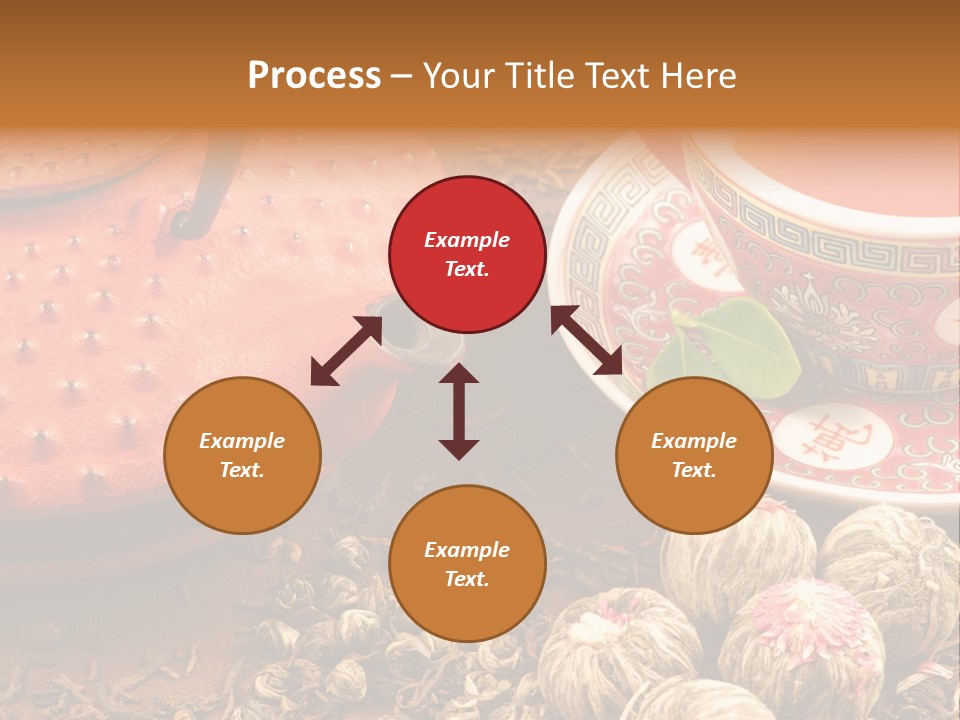 Process – Your Title Text Here

Example Text.

Example Text.

Example Text.

Example Text.